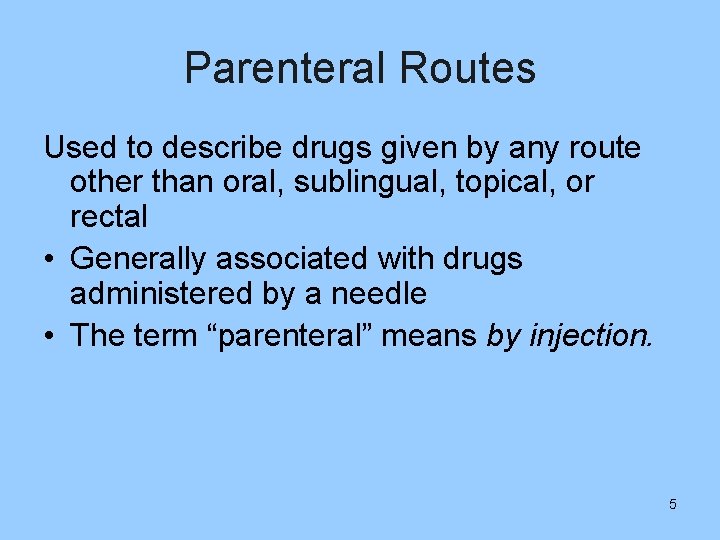 Parenteral Routes

Used to describe drugs given by any route other than oral, sublingual, topical, or rectal

• Generally associated with drugs administered by a needle
• The term “parenteral” means by injection.

5